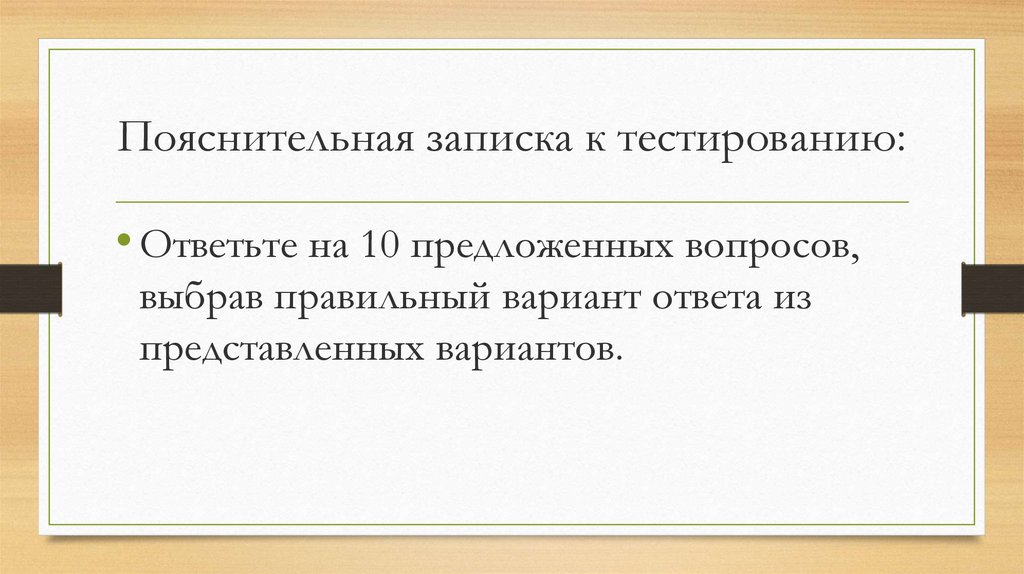 Пояснительная записка к тестированию:

• Ответьте на 10 предложенных вопросов, выбрав правильный вариант ответа из представленных вариантов.